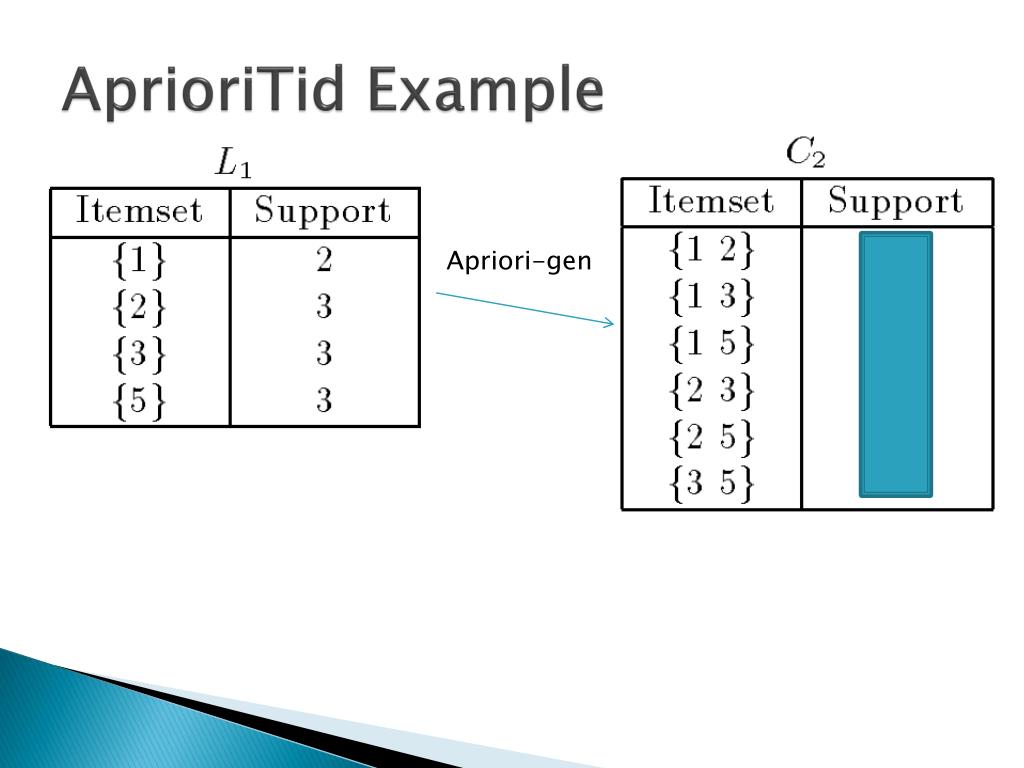 AprioriTid Example

$L_1$

| Itemset | Support |
|---|---|
| $\{1\}$ | 2 |
| $\{2\}$ | 3 |
| $\{3\}$ | 3 |
| $\{5\}$ | 3 |

Apriori-gen

$C_2$

| Itemset | Support |
|---|---|
| $\{1\ 2\}$ | |
| $\{1\ 3\}$ | |
| $\{1\ 5\}$ | |
| $\{2\ 3\}$ | |
| $\{2\ 5\}$ | |
| $\{3\ 5\}$ | |